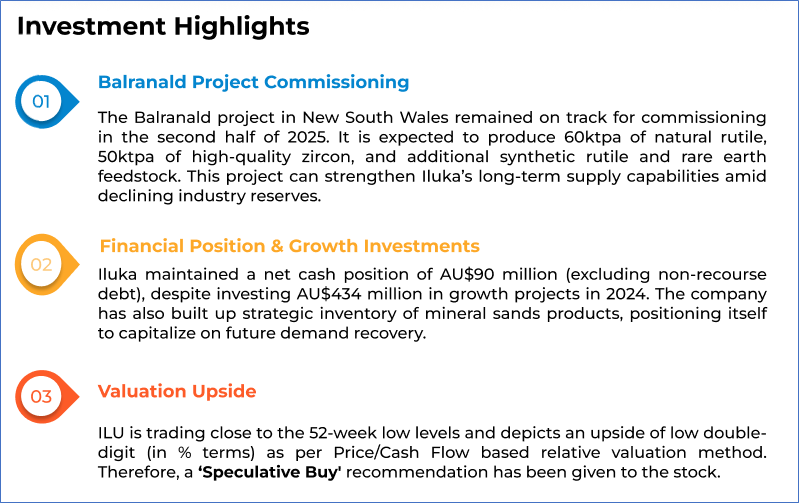 Investment Highlights

01

Balranald Project Commissioning

The Balranald project in New South Wales remained on track for commissioning in the second half of 2025. It is expected to produce 60ktpa of natural rutile, 50ktpa of high-quality zircon, and additional synthetic rutile and rare earth feedstock. This project can strengthen Iluka's long-term supply capabilities amid declining industry reserves.

02

Financial Position & Growth Investments

Iluka maintained a net cash position of AU$90 million (excluding non-recourse debt), despite investing AU$434 million in growth projects in 2024. The company has also built up strategic inventory of mineral sands products, positioning itself to capitalize on future demand recovery.

03

Valuation Upside

ILU is trading close to the 52-week low levels and depicts an upside of low double-digit (in % terms) as per Price/Cash Flow based relative valuation method. Therefore, a 'Speculative Buy' recommendation has been given to the stock.